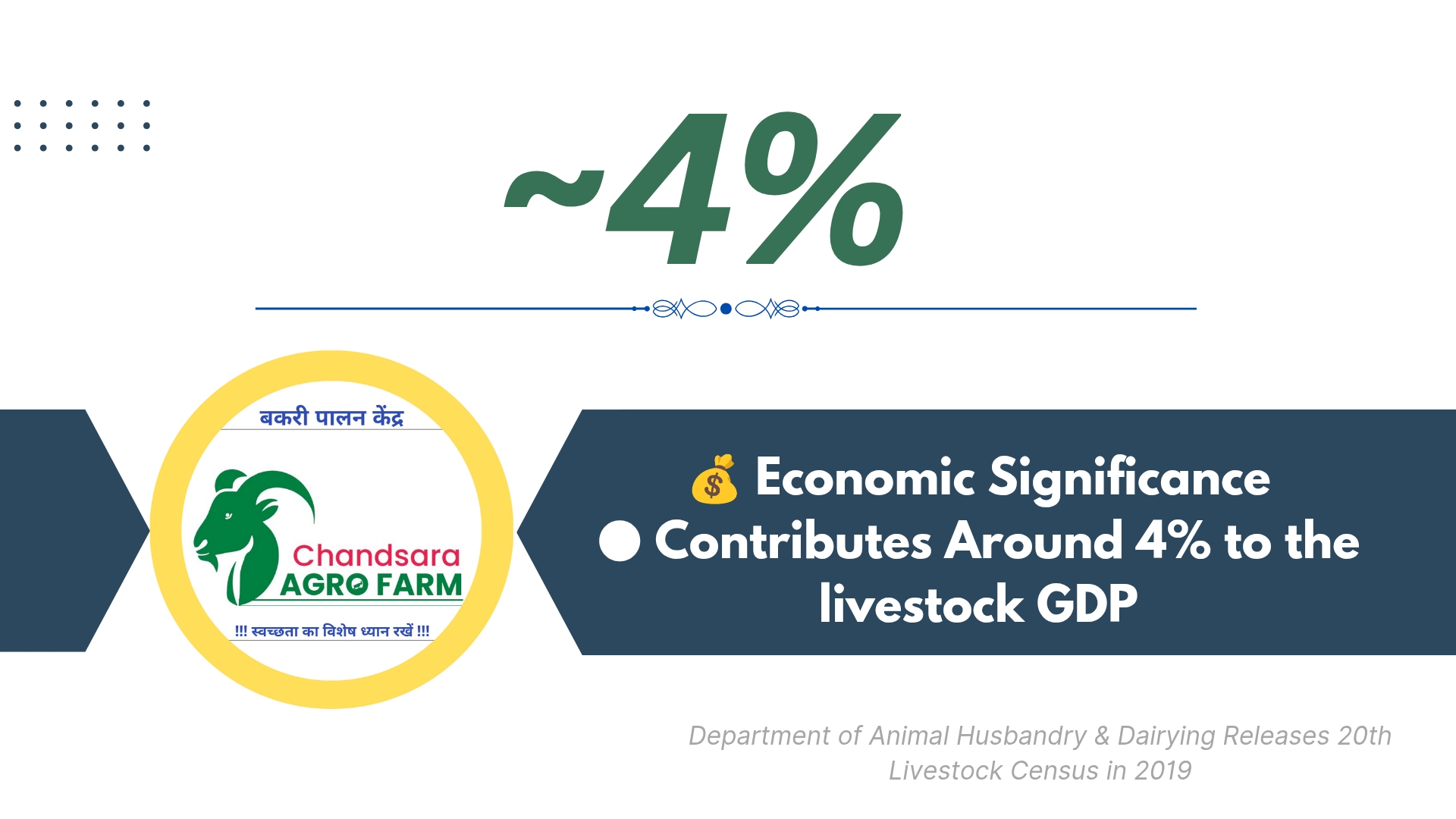 ~4%

बकरी पालन केंद्र

Chandsara AGRO FARM

!!! स्वच्छता का विशेष ध्यान रखें !!!

💰 Economic Significance
● Contributes Around 4% to the livestock GDP

Department of Animal Husbandry & Dairying Releases 20th Livestock Census in 2019